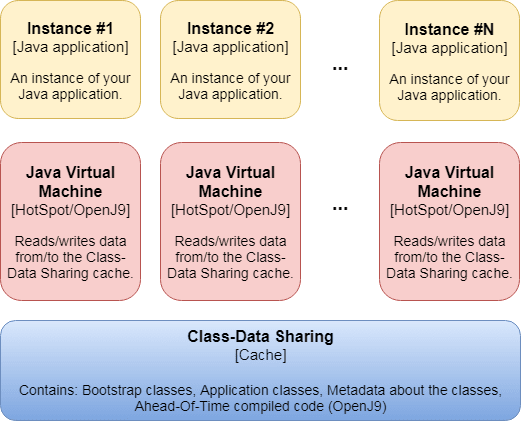 Instance #1
[Java application]

An instance of your Java application.

Instance #2
[Java application]

An instance of your Java application.

...

Instance #N
[Java application]

An instance of your Java application.

Java Virtual Machine
[HotSpot/OpenJ9]

Reads/writes data from/to the Class-Data Sharing cache.

Java Virtual Machine
[HotSpot/OpenJ9]

Reads/writes data from/to the Class-Data Sharing cache.

...

Java Virtual Machine
[HotSpot/OpenJ9]

Reads/writes data from/to the Class-Data Sharing cache.

Class-Data Sharing
[Cache]

Contains: Bootstrap classes, Application classes, Metadata about the classes, Ahead-Of-Time compiled code (OpenJ9)